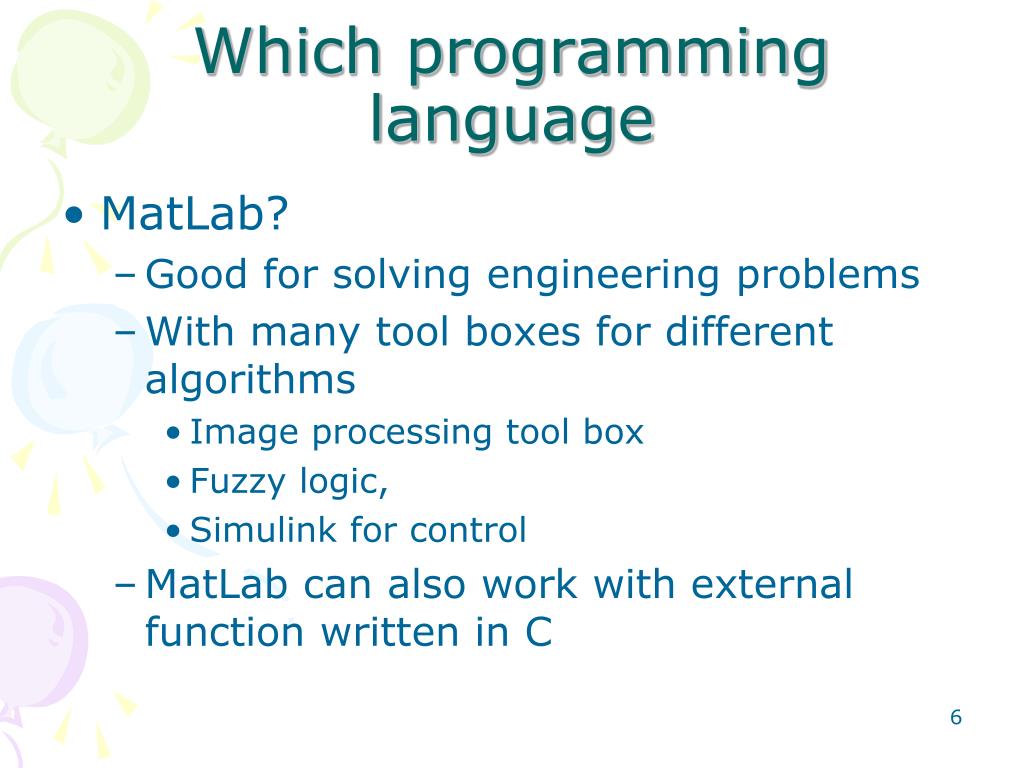 Which programming language

• MatLab?
– Good for solving engineering problems
– With many tool boxes for different algorithms
• Image processing tool box
• Fuzzy logic,
• Simulink for control
– MatLab can also work with external function written in C

6